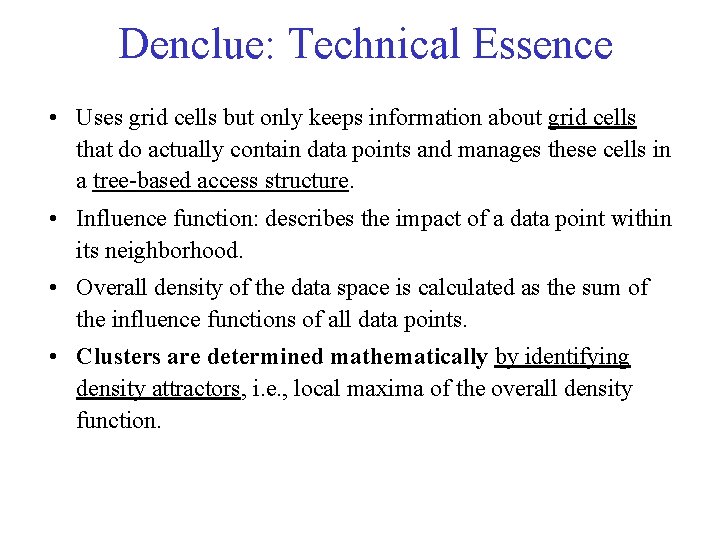 Denclue: Technical Essence

• Uses grid cells but only keeps information about grid cells that do actually contain data points and manages these cells in a tree-based access structure.

• Influence function: describes the impact of a data point within its neighborhood.

• Overall density of the data space is calculated as the sum of the influence functions of all data points.

• Clusters are determined mathematically by identifying density attractors, i.e., local maxima of the overall density function.